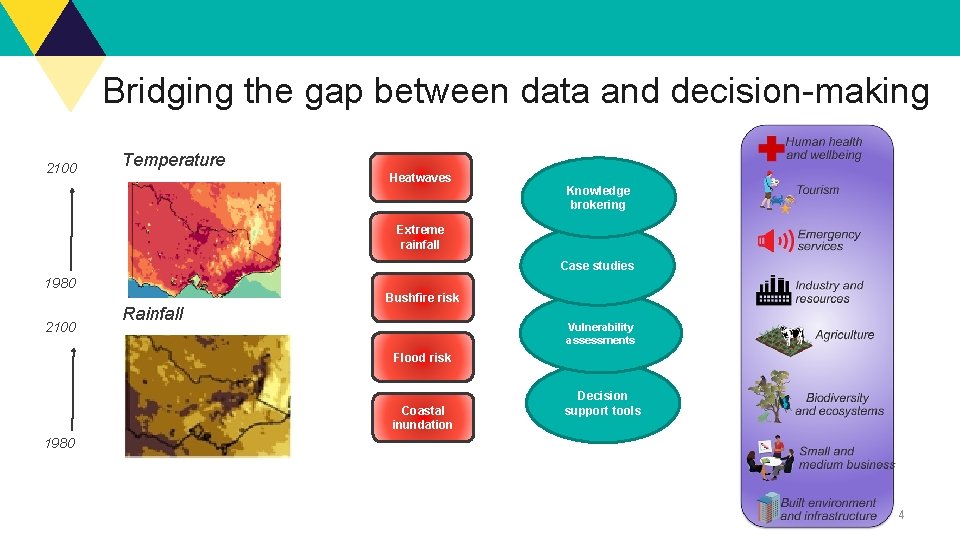 Bridging the gap between data and decision-making

2100

1980

Temperature

2100

1980

Rainfall

Heatwaves

Extreme rainfall

Bushfire risk

Flood risk

Coastal inundation

Knowledge brokering

Case studies

Vulnerability assessments

Decision support tools

Human health and wellbeing

Tourism

Emergency services

Industry and resources

Agriculture

Biodiversity and ecosystems

Small and medium business

Built environment and infrastructure

4